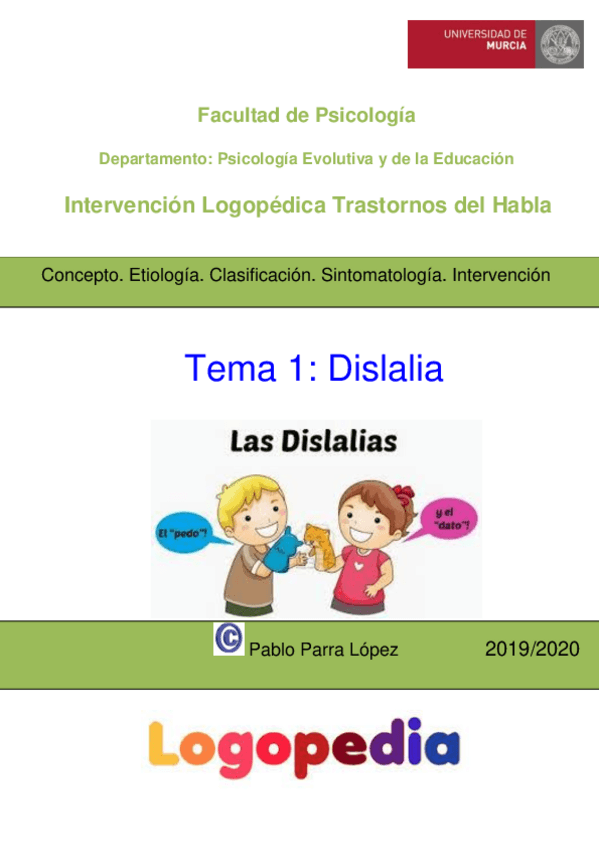 UNIVERSIDAD DE MURCIA

Facultad de Psicología

Departamento: Psicología Evolutiva y de la Educación

Intervención Logopédica Trastornos del Habla

Concepto. Etiología. Clasificación. Sintomatología. Intervención

Tema 1: Dislalia

Las Dislalias

El "pedo"!

y el "dato"!

© Pablo Parra López 2019/2020

Logopedia